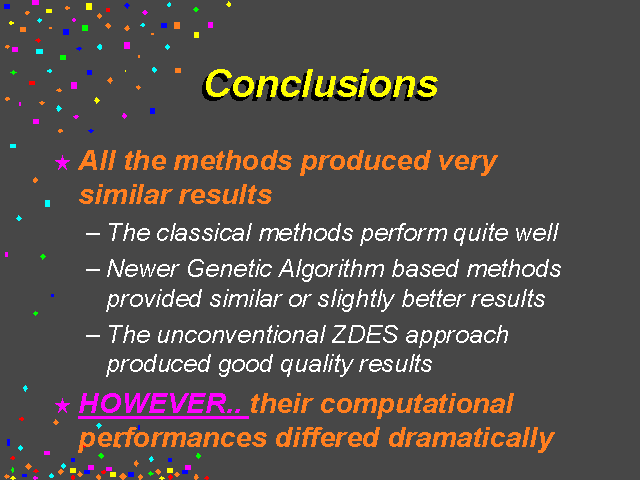 Conclusions

★ All the methods produced very similar results

– The classical methods perform quite well

– Newer Genetic Algorithm based methods provided similar or slightly better results

– The unconventional ZDES approach produced good quality results

★ HOWEVER.. their computational performances differed dramatically